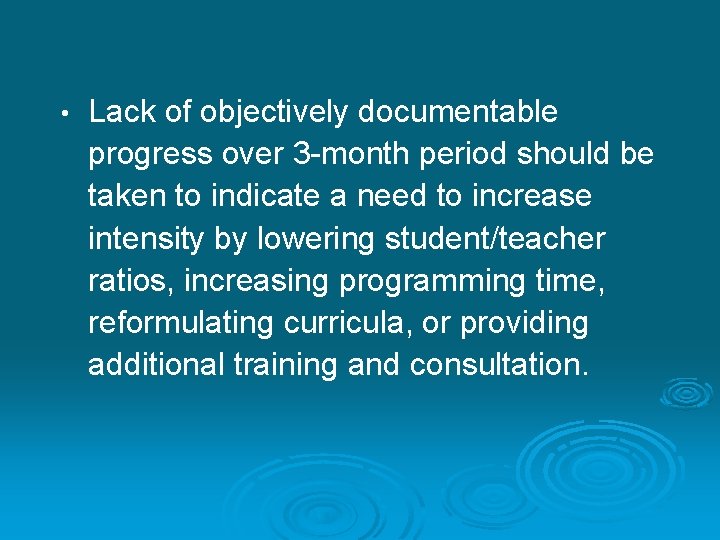 • Lack of objectively documentable progress over 3-month period should be taken to indicate a need to increase intensity by lowering student/teacher ratios, increasing programming time, reformulating curricula, or providing additional training and consultation.